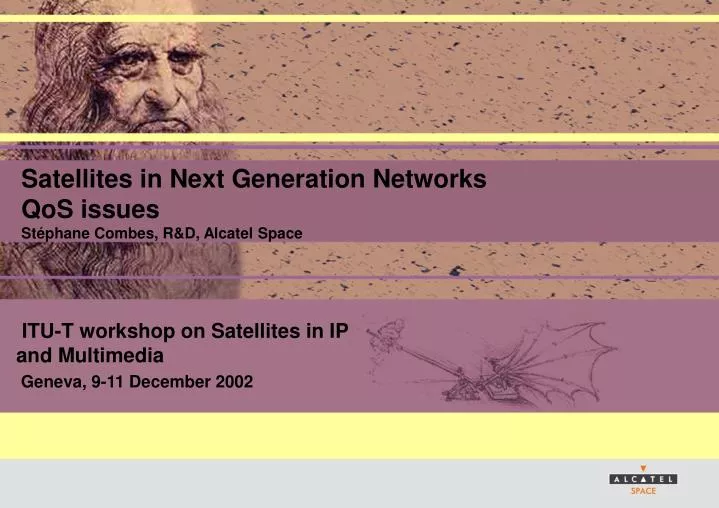 Satellites in Next Generation Networks
QoS issues
Stéphane Combes, R&D, Alcatel Space

ITU-T workshop on Satellites in IP and Multimedia
Geneva, 9-11 December 2002

ALCATEL
SPACE